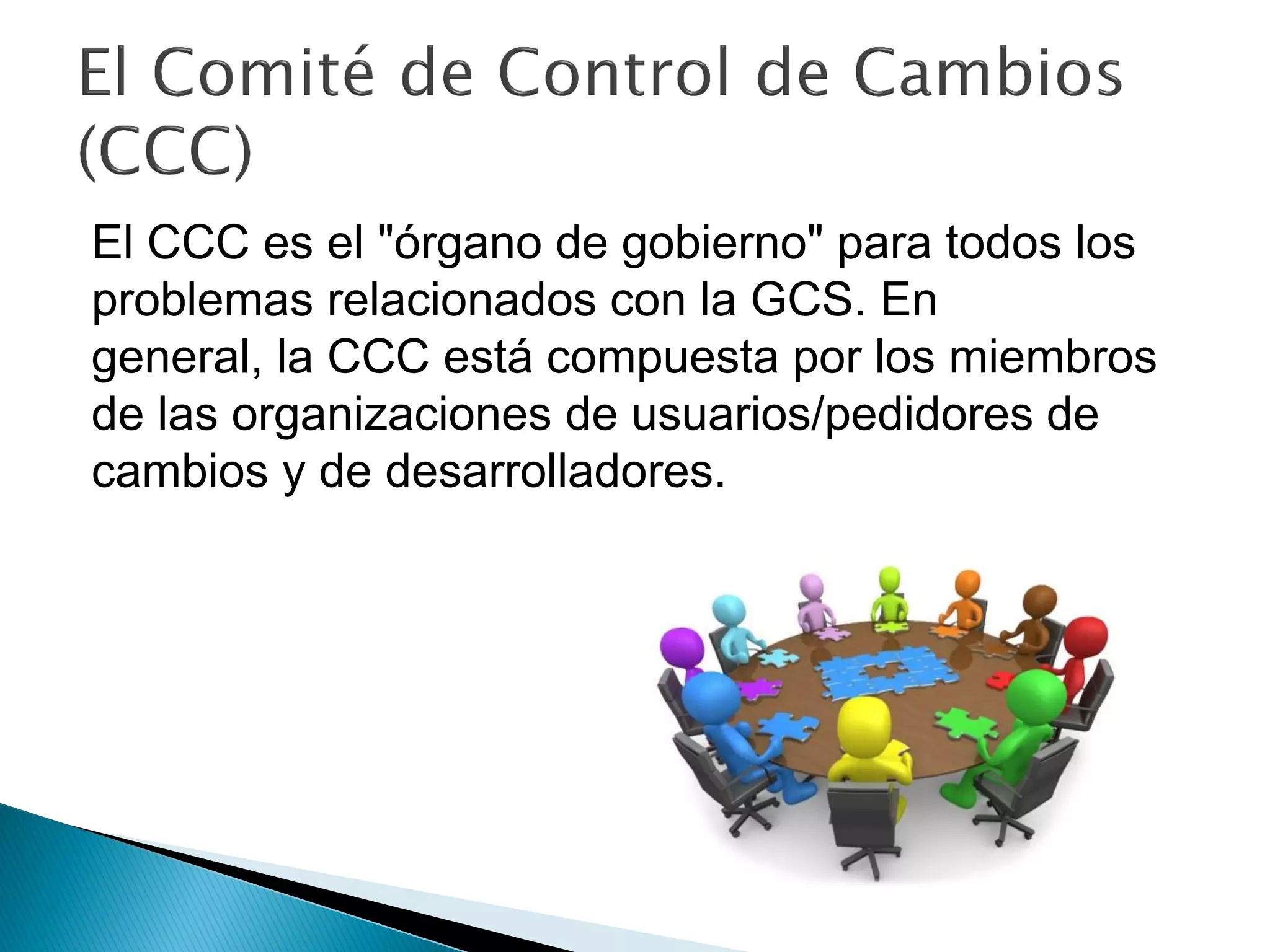 El Comité de Control de Cambios (CCC)

El CCC es el "órgano de gobierno" para todos los problemas relacionados con la GCS. En general, la CCC está compuesta por los miembros de las organizaciones de usuarios/pedidores de cambios y de desarrolladores.